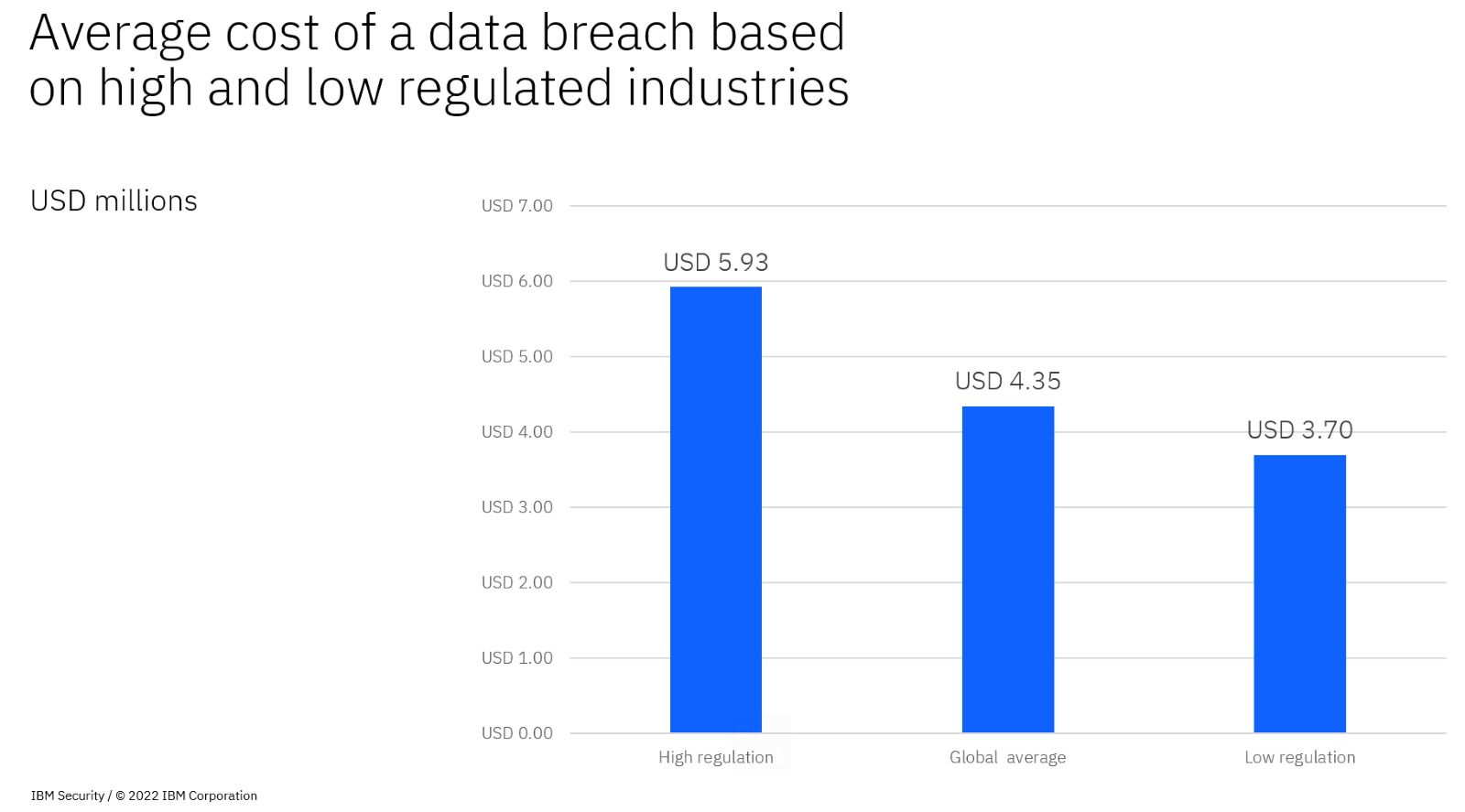 Average cost of a data breach based on high and low regulated industries

USD millions

USD 7.00
USD 6.00
USD 5.00
USD 4.00
USD 3.00
USD 2.00
USD 1.00
USD 0.00

USD 5.93
USD 4.35
USD 3.70

High regulation
Global average
Low regulation

IBM Security / © 2022 IBM Corporation